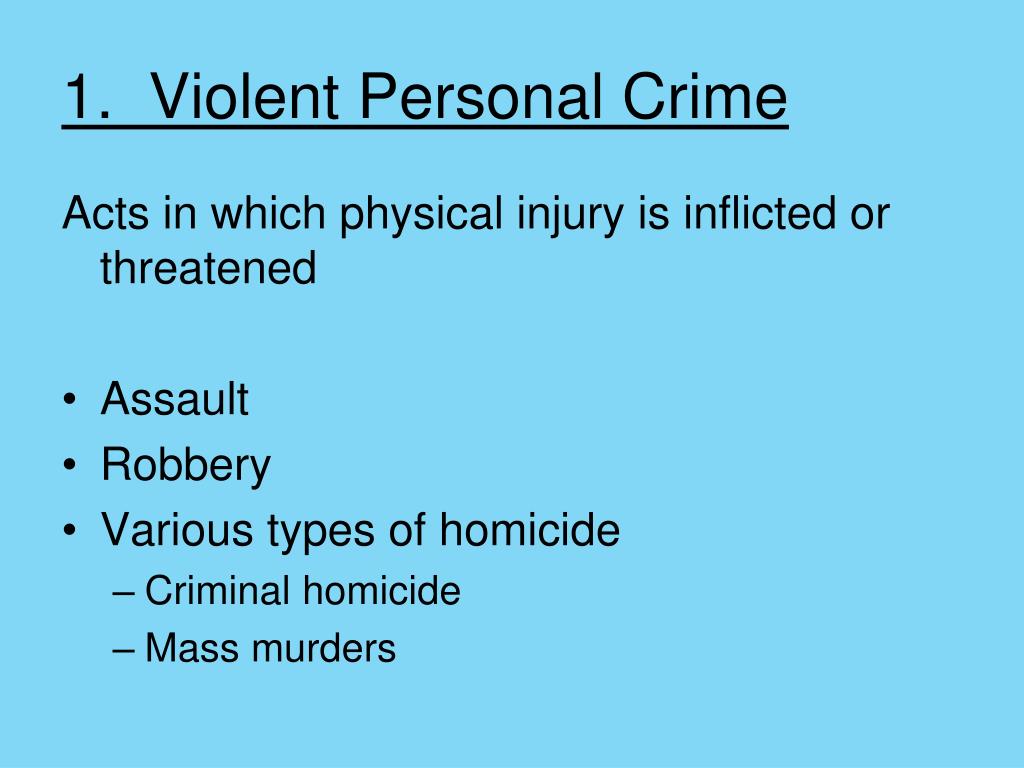 1. Violent Personal Crime

Acts in which physical injury is inflicted or threatened

• Assault
• Robbery
• Various types of homicide
  – Criminal homicide
  – Mass murders